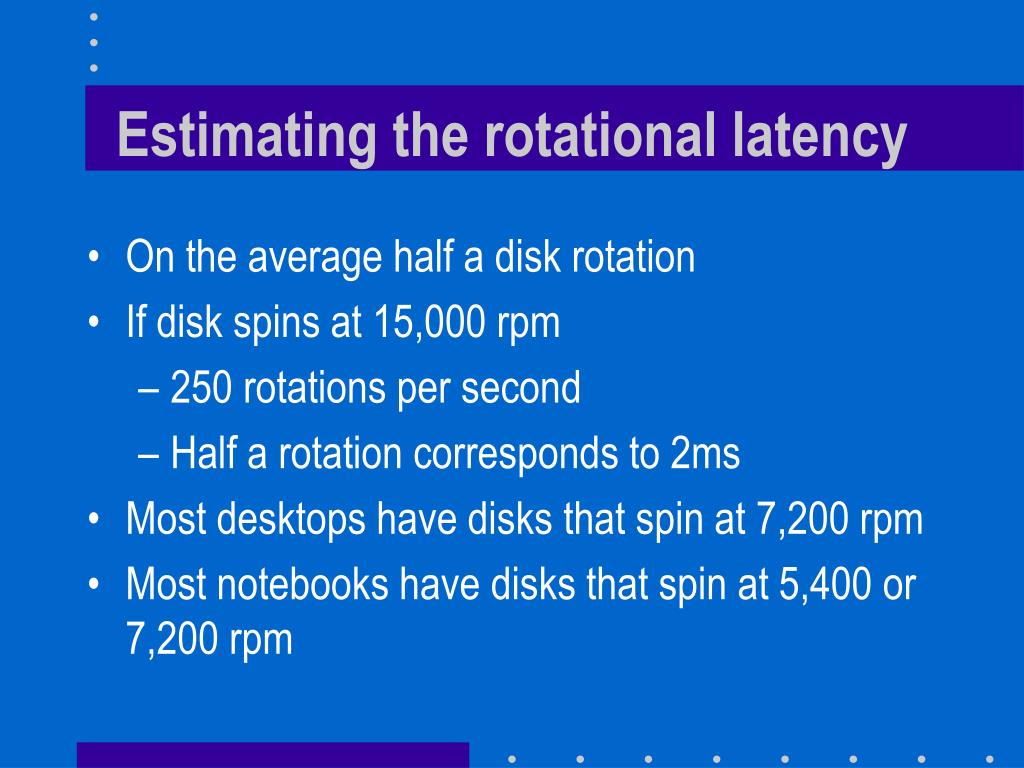 Estimating the rotational latency

• On the average half a disk rotation
• If disk spins at 15,000 rpm
  – 250 rotations per second
  – Half a rotation corresponds to 2ms
• Most desktops have disks that spin at 7,200 rpm
• Most notebooks have disks that spin at 5,400 or 7,200 rpm